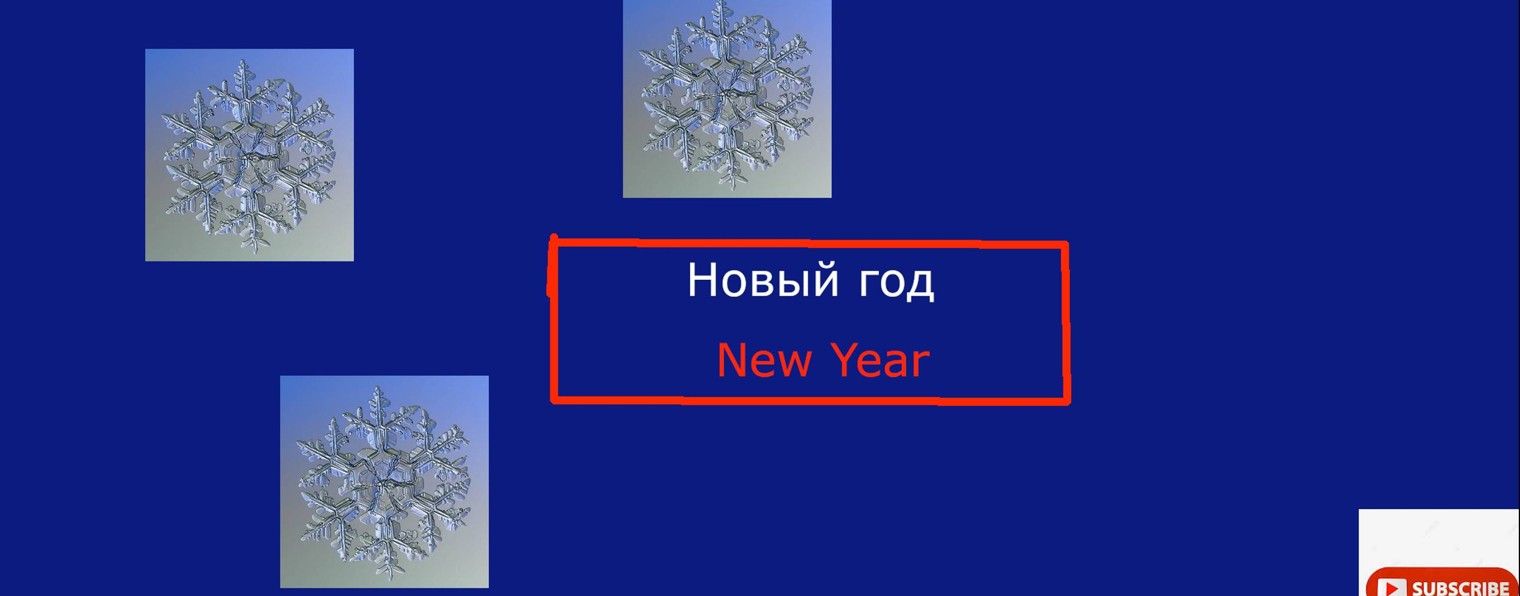 Новый год

New Year

SUBSCRIBE